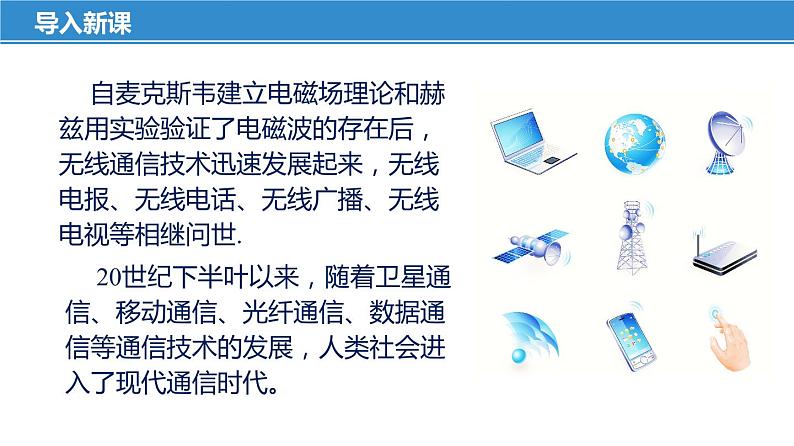 导入新课

自麦克斯韦建立电磁场理论和赫兹用实验验证了电磁波的存在后，无线通信技术迅速发展起来，无线电报、无线电话、无线广播、无线电视等相继问世.

20世纪下半叶以来，随着卫星通信、移动通信、光纤通信、数据通信等通信技术的发展，人类社会进入了现代通信时代。